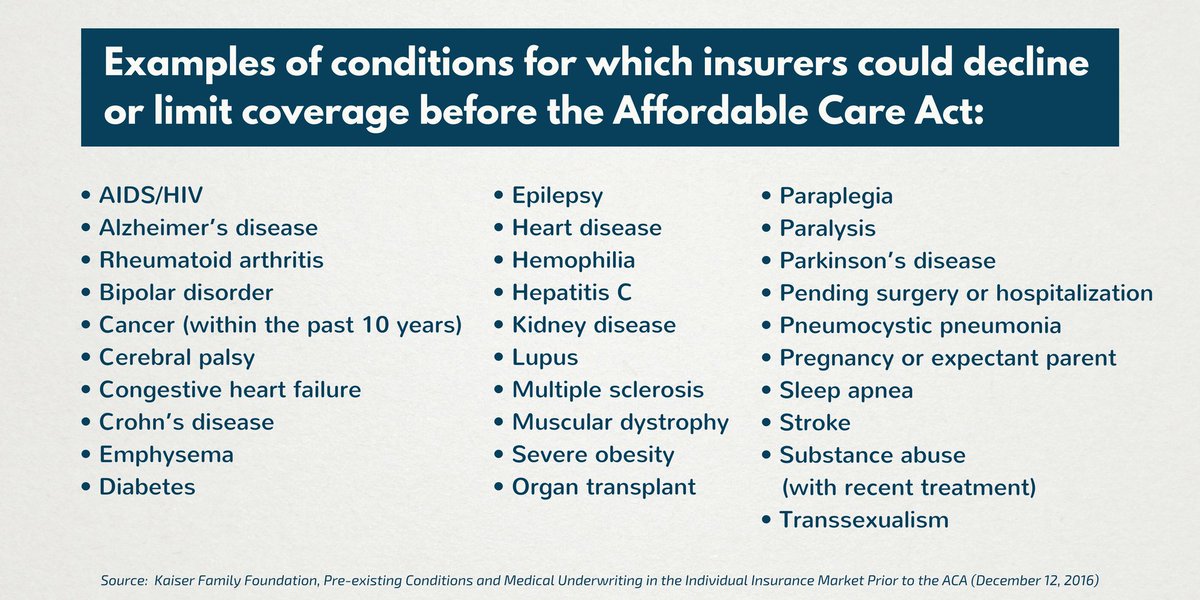 Examples of conditions for which insurers could decline or limit coverage before the Affordable Care Act:

• AIDS/HIV
• Alzheimer's disease
• Rheumatoid arthritis
• Bipolar disorder
• Cancer (within the past 10 years)
• Cerebral palsy
• Congestive heart failure
• Crohn's disease
• Emphysema
• Diabetes

• Epilepsy
• Heart disease
• Hemophilia
• Hepatitis C
• Kidney disease
• Lupus
• Multiple sclerosis
• Muscular dystrophy
• Severe obesity
• Organ transplant

• Paraplegia
• Paralysis
• Parkinson's disease
• Pending surgery or hospitalization
• Pneumocystic pneumonia
• Pregnancy or expectant parent
• Sleep apnea
• Stroke
• Substance abuse (with recent treatment)
• Transsexualism

Source: Kaiser Family Foundation, Pre-existing Conditions and Medical Underwriting in the Individual Insurance Market Prior to the ACA (December 12, 2016)